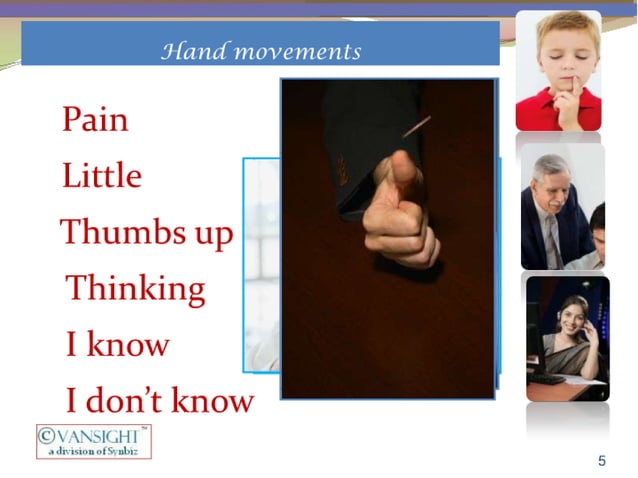 Hand movements

Pain

Little

Thumbs up

Thinking

I know

I don't know

©VANSIGHT™
a division of Synbiz

5